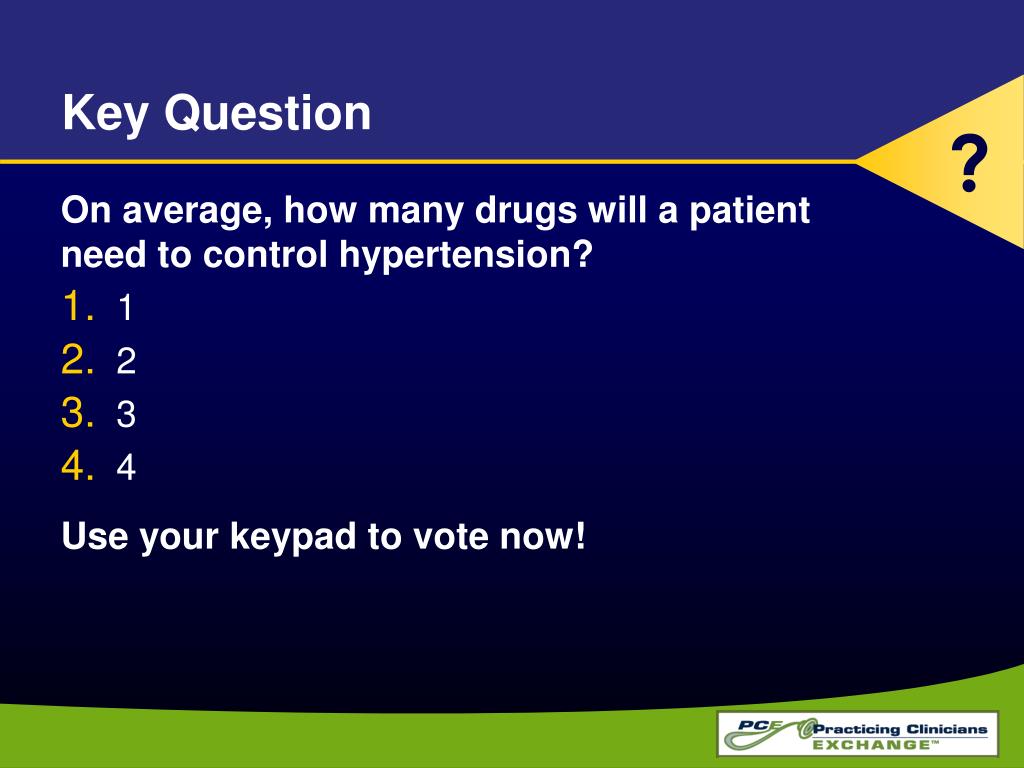 Key Question

?

On average, how many drugs will a patient need to control hypertension?

1. 1
2. 2
3. 3
4. 4

Use your keypad to vote now!

PCE Practicing Clinicians EXCHANGE™